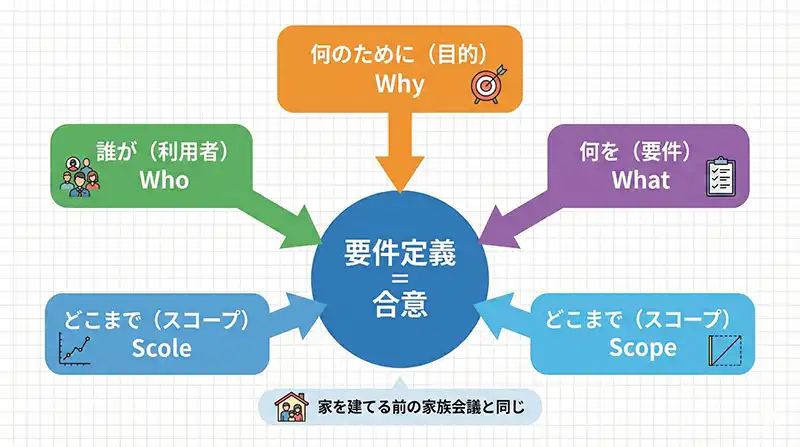 何のために（目的）
Why

誰が（利用者）
Who

何を（要件）
What

要件定義
=
合意

どこまで（スコープ）
Scole

どこまで（スコープ）
Scope

家を建てる前の家族会議と同じ